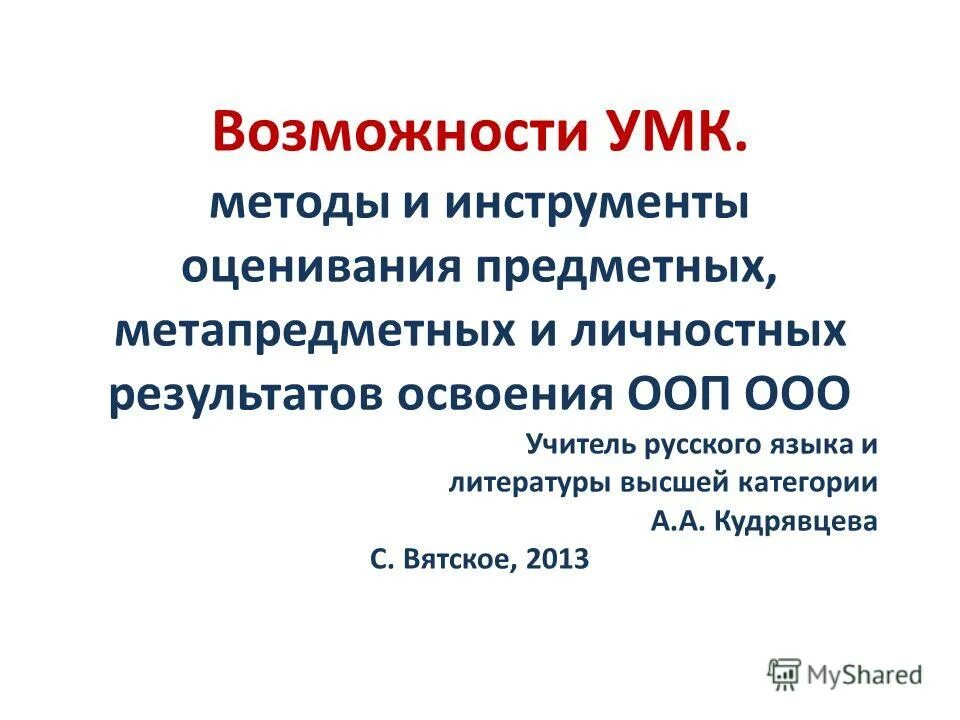 Возможности УМК.

методы и инструменты оценивания предметных, метапредметных и личностных результатов освоения ООП ООО

Учитель русского языка и литературы высшей категории
А.А. Кудрявцева

С. Вятское, 2013

MyShared